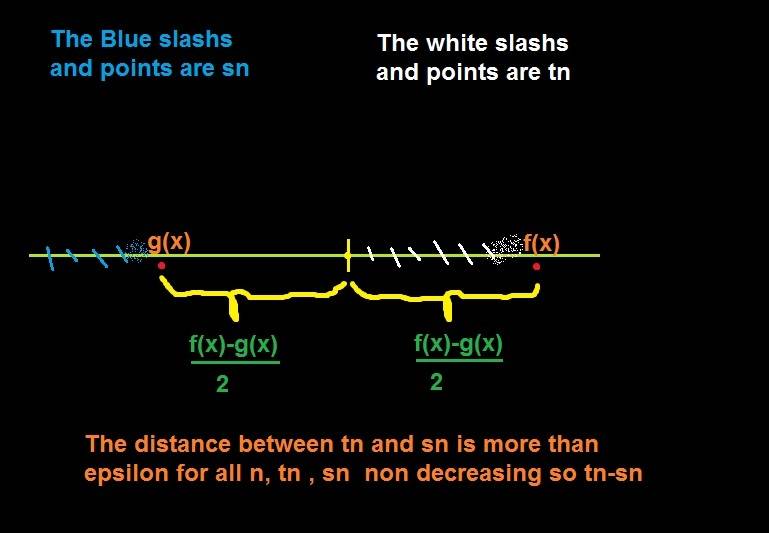 The Blue slashs and points are sn

The white slashs and points are tn

g(x)

f(x)

$\frac{f(x)-g(x)}{2}$

$\frac{f(x)-g(x)}{2}$

The distance between tn and sn is more than epsilon for all n, tn , sn non decreasing so tn-sn